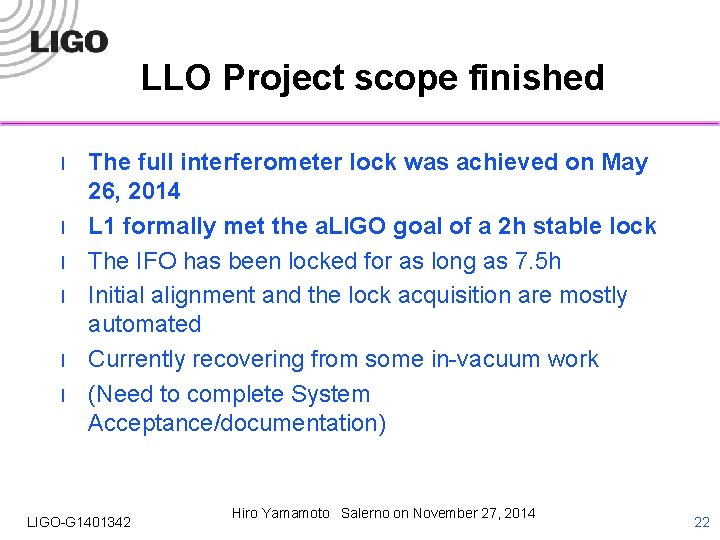 LIGO

LLO Project scope finished

l The full interferometer lock was achieved on May 26, 2014

l L1 formally met the aLIGO goal of a 2h stable lock

l The IFO has been locked for as long as 7.5h

l Initial alignment and the lock acquisition are mostly automated

l Currently recovering from some in-vacuum work

l (Need to complete System Acceptance/documentation)

LIGO-G1401342

Hiro Yamamoto Salerno on November 27, 2014

22